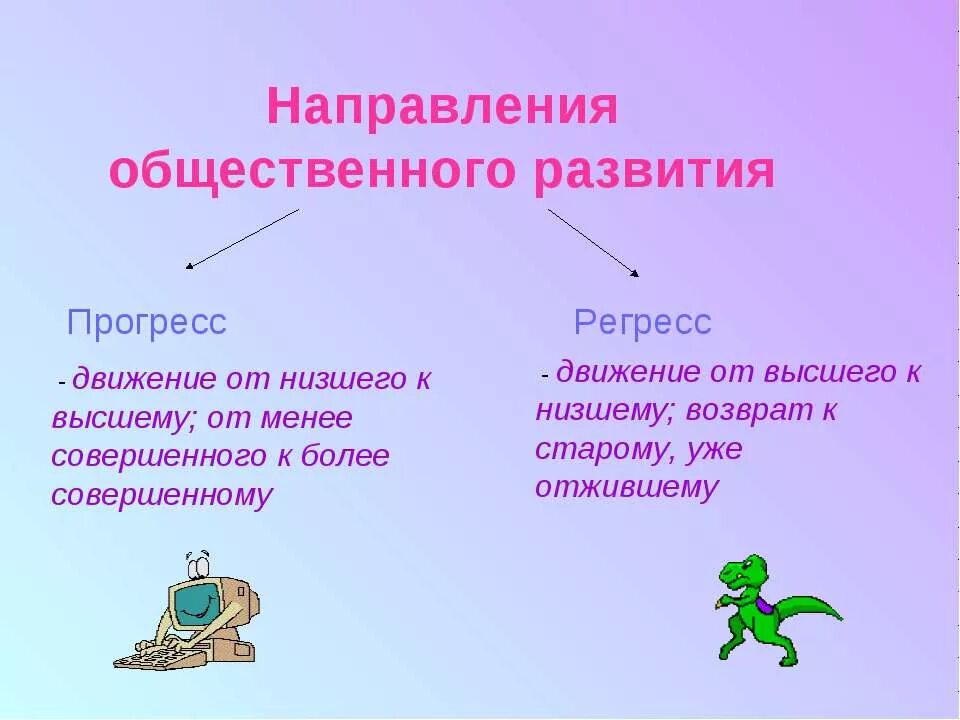 Направления общественного развития

Прогресс

- движение от низшего к высшему; от менее совершенного к более совершенному

Регресс

- движение от высшего к низшему; возврат к старому, уже отжившему